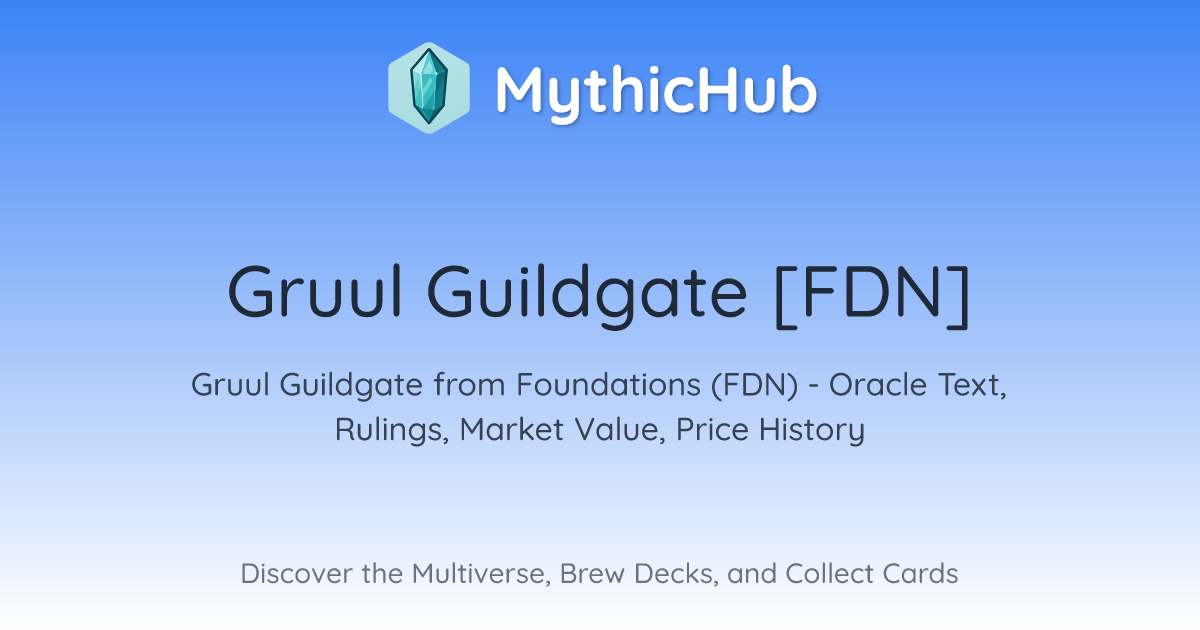 MythicHub

Gruul Guildgate [FDN]

Gruul Guildgate from Foundations (FDN) - Oracle Text, Rulings, Market Value, Price History

Discover the Multiverse, Brew Decks, and Collect Cards